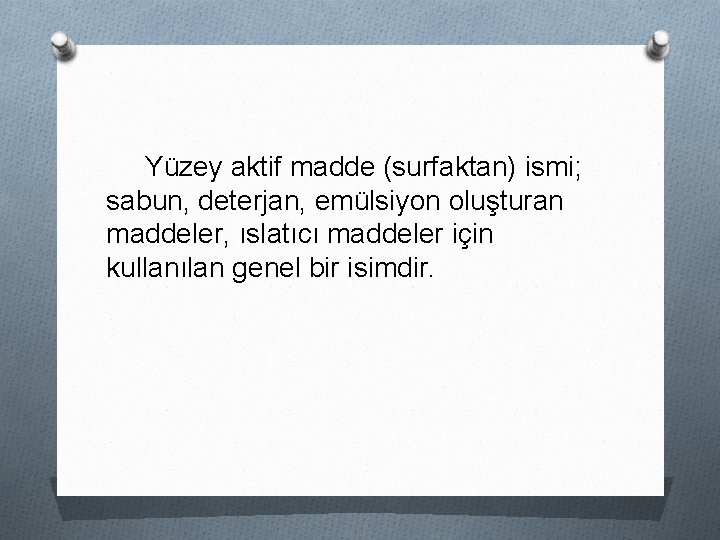 Yüzey aktif madde (surfaktan) ismi; sabun, deterjan, emülsiyon oluşturan maddeler, ıslatıcı maddeler için kullanılan genel bir isimdir.